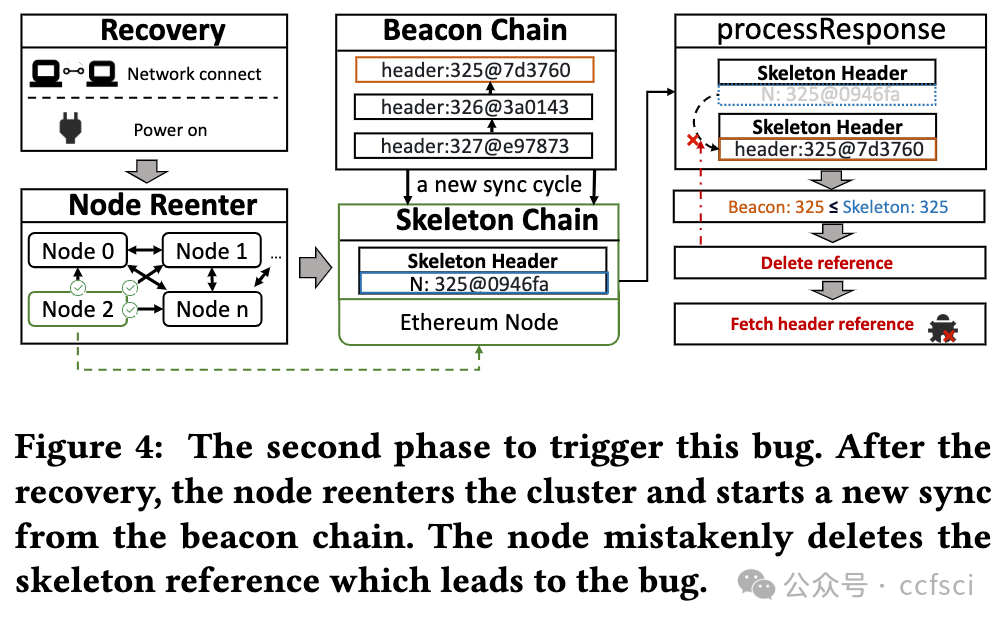 Recovery

Network connect

Power on

Node Reenter

Node 0

Node 1

...

Node 2

Node n

Beacon Chain

header:325@7d3760

header:326@3a0143

header:327@e97873

a new sync cycle

Skeleton Chain

Skeleton Header

N: 325@0946fa

Ethereum Node

processResponse

Skeleton Header

N: 325@0946fa

Skeleton Header

header:325@7d3760

Beacon: 325 ≤ Skeleton: 325

Delete reference

Fetch header reference

Figure 4: The second phase to trigger this bug. After the recovery, the node reenters the cluster and starts a new sync from the beacon chain. The node mistakenly deletes the skeleton reference which leads to the bug.

公众号 · ccfsci